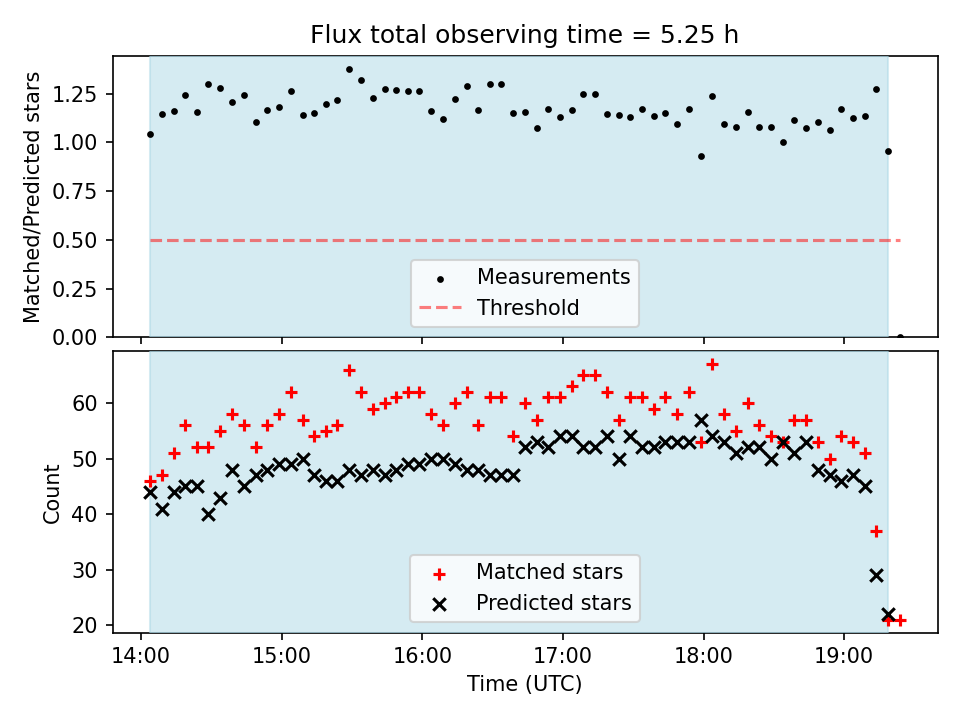 Flux total observing time = 5.25 h

Matched/Predicted stars

1.25
1.00
0.75
0.50
0.25
0.00

Measurements
Threshold

Count

60
50
40
30
20

Matched stars
Predicted stars

14:00
15:00
16:00
17:00
18:00
19:00

Time (UTC)